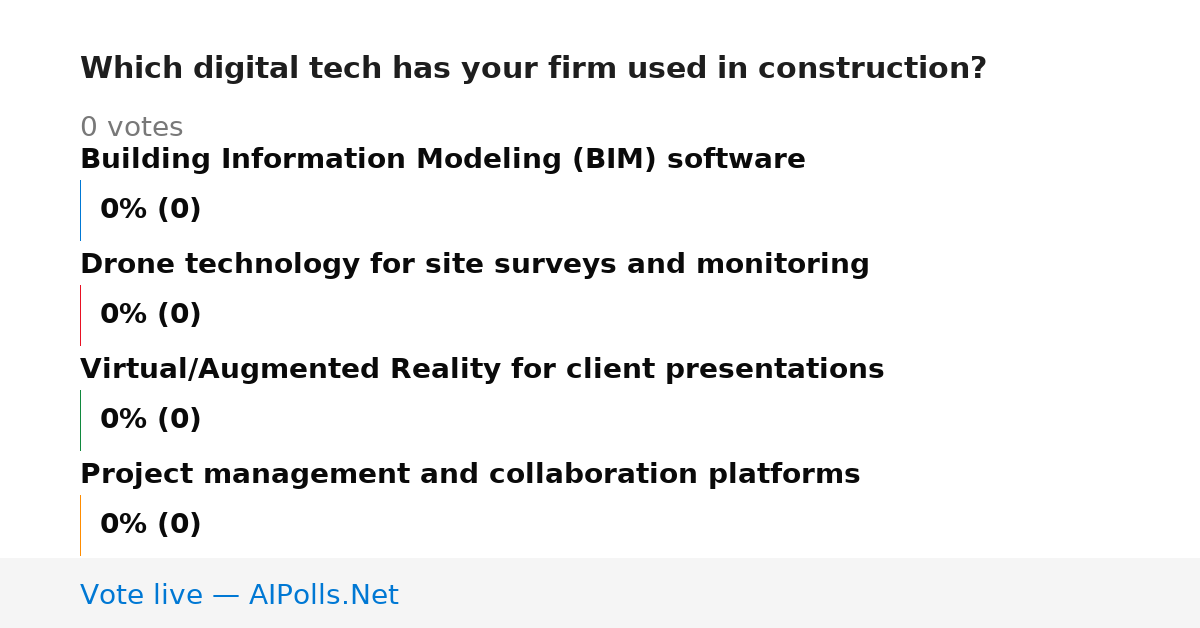 Which digital tech has your firm used in construction?

0 votes

Building Information Modeling (BIM) software

0% (0)

Drone technology for site surveys and monitoring

0% (0)

Virtual/Augmented Reality for client presentations

0% (0)

Project management and collaboration platforms

0% (0)

Vote live — AIPolls.Net